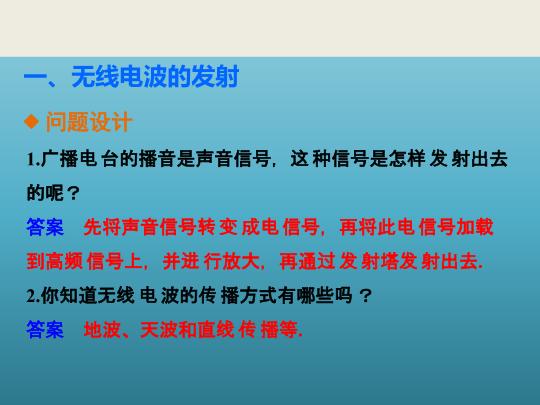 一、无线电波的发射

◆ 问题设计

1.广播电台的播音是声音信号，这种信号是怎样发射出去的呢？

答案　先将声音信号转变成电信号，再将此电信号加载到高频信号上，并进行放大，再通过发射塔发射出去.

2.你知道无线电波的传播方式有哪些吗？

答案　地波、天波和直线传播等.